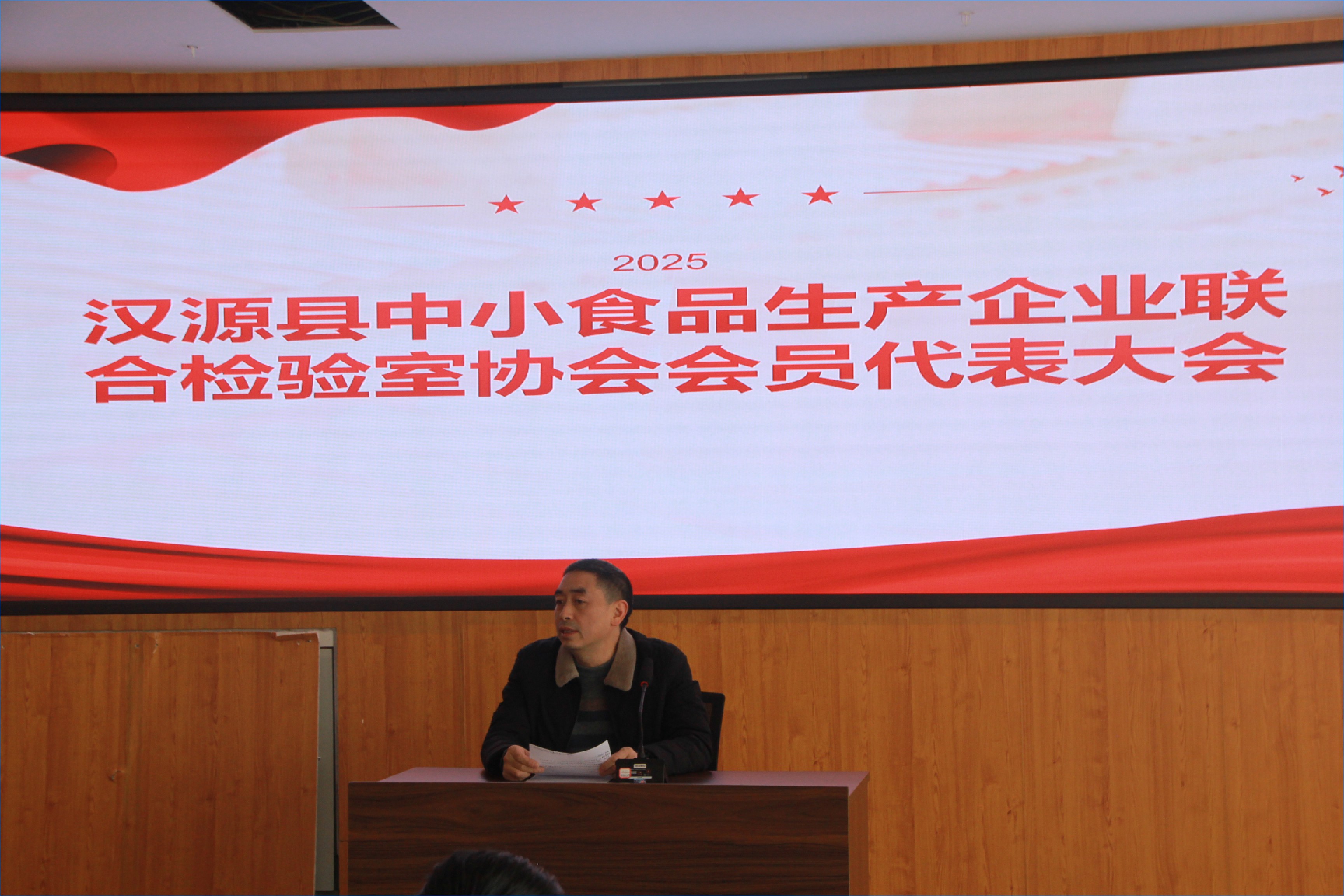 2025

汉源县中小食品生产企业联合检验室协会会员代表大会